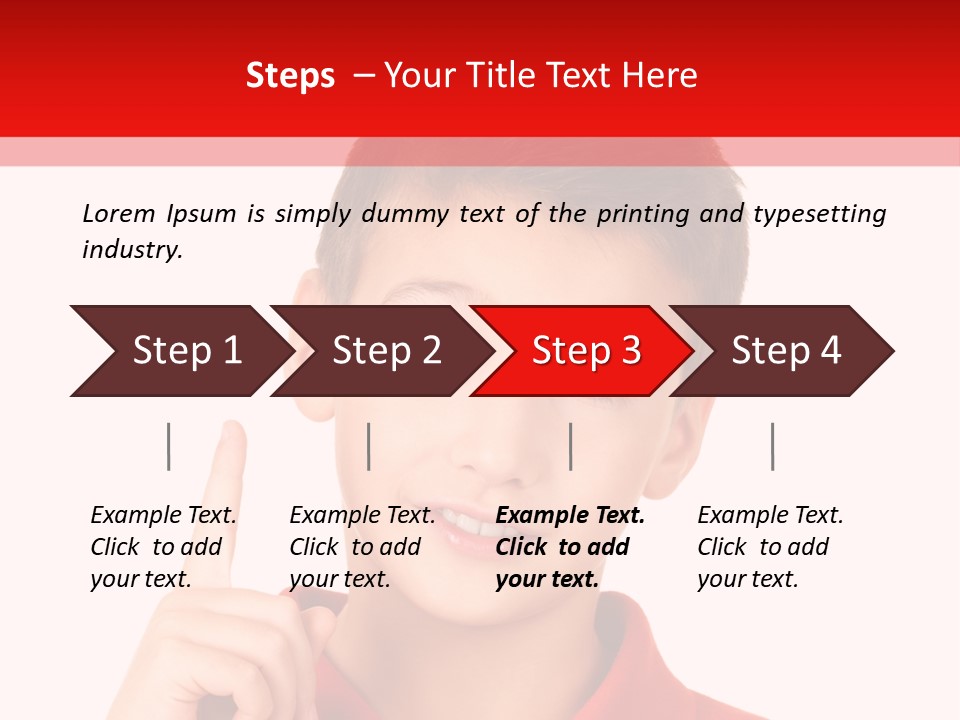 Steps – Your Title Text Here

Lorem Ipsum is simply dummy text of the printing and typesetting industry.

Step 1

Step 2

Step 3

Step 4

Example Text. Click to add your text.

Example Text. Click to add your text.

Example Text. Click to add your text.

Example Text. Click to add your text.